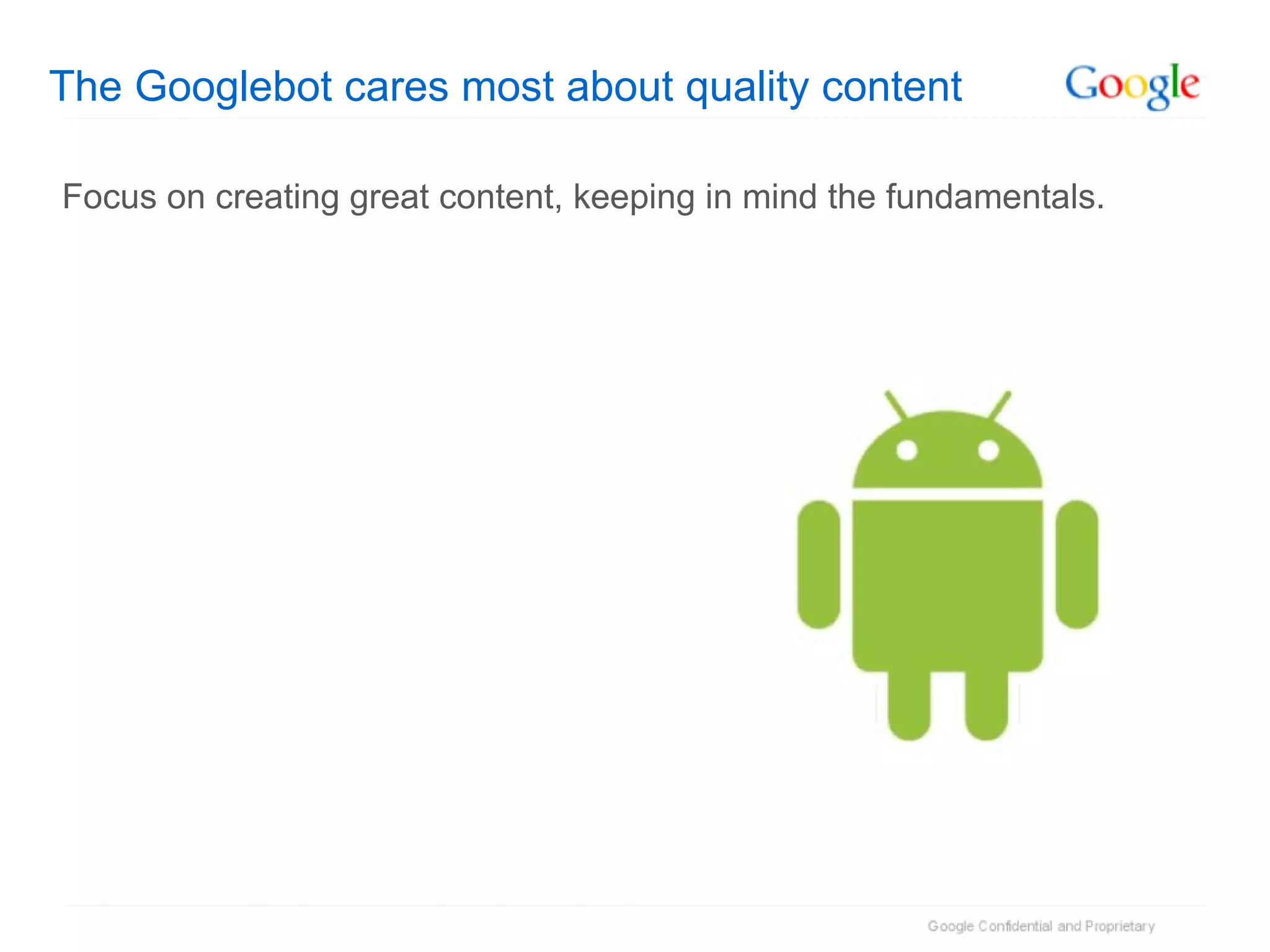 The Googlebot cares most about quality content

Google

Focus on creating great content, keeping in mind the fundamentals.

Google Confidential and Proprietary